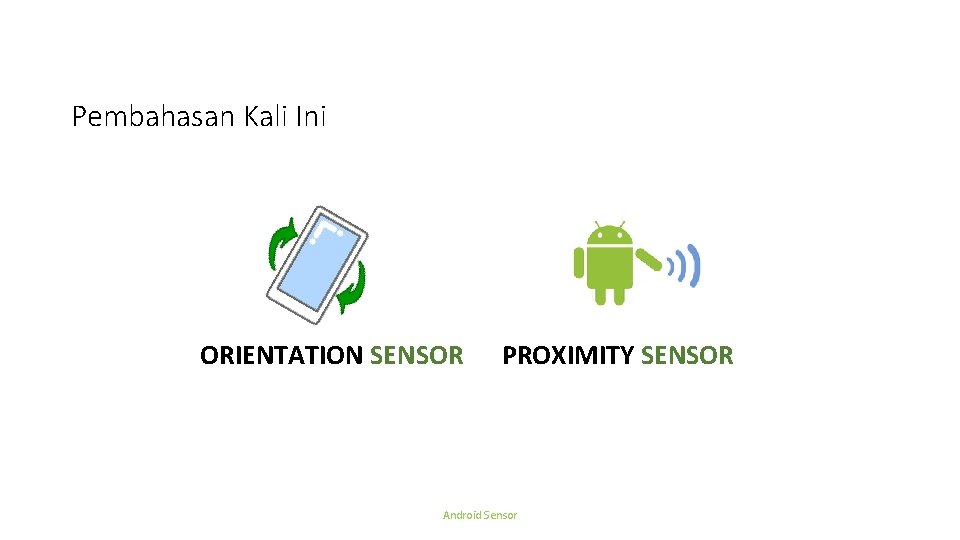 Pembahasan Kali Ini

ORIENTATION SENSOR

PROXIMITY SENSOR

Android Sensor